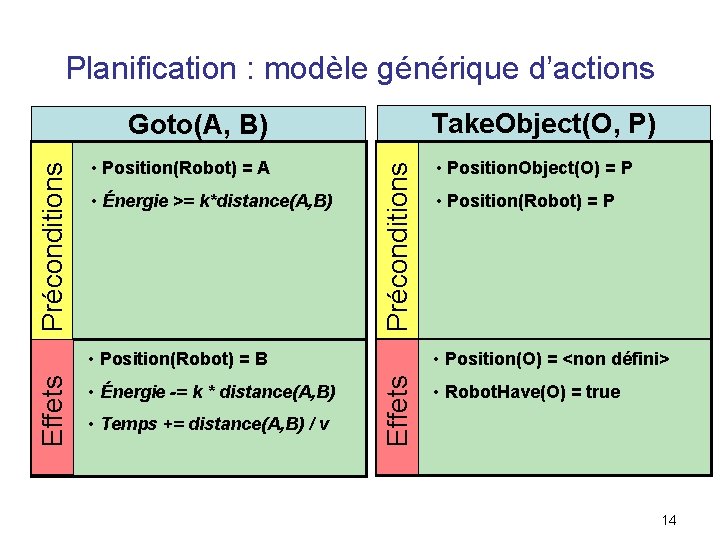 Planification : modèle générique d'actions

Goto(A, B)

Préconditions

• Position(Robot) = A

• Énergie >= k*distance(A,B)

Effets

• Position(Robot) = B

• Énergie -= k * distance(A,B)

• Temps += distance(A,B) / v

TakeObject(O, P)

Préconditions

• PositionObject(O) = P

• Position(Robot) = P

Effets

• Position(O) = <non défini>

• RobotHave(O) = true

14